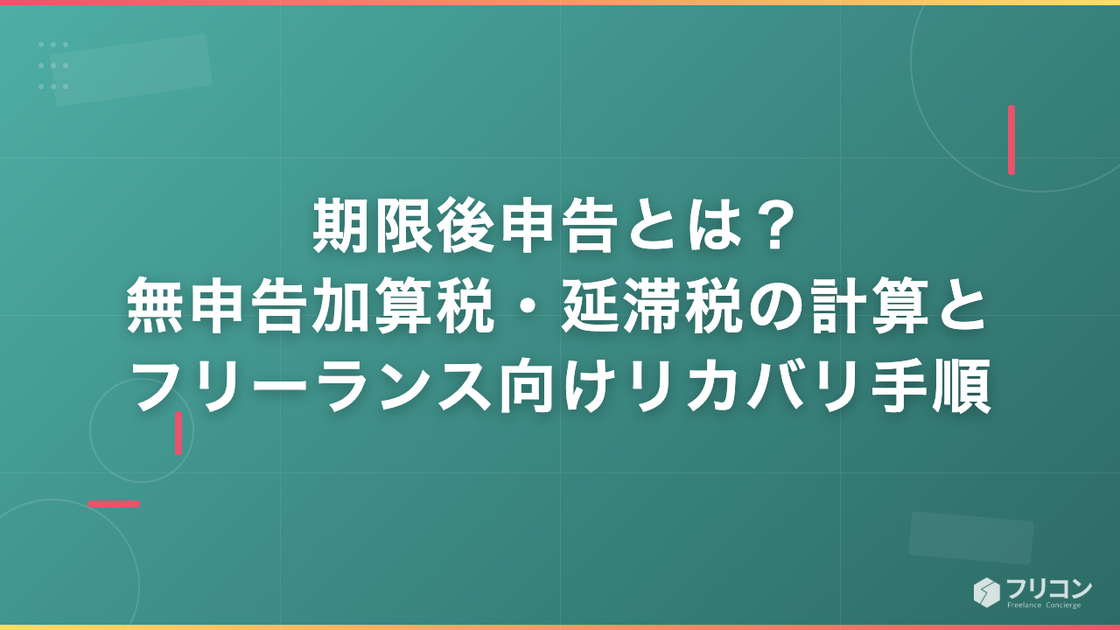 期限後申告とは？
無申告加算税・延滞税の計算と
フリーランス向けリカバリ手順

フリコン
Freelance Concierge